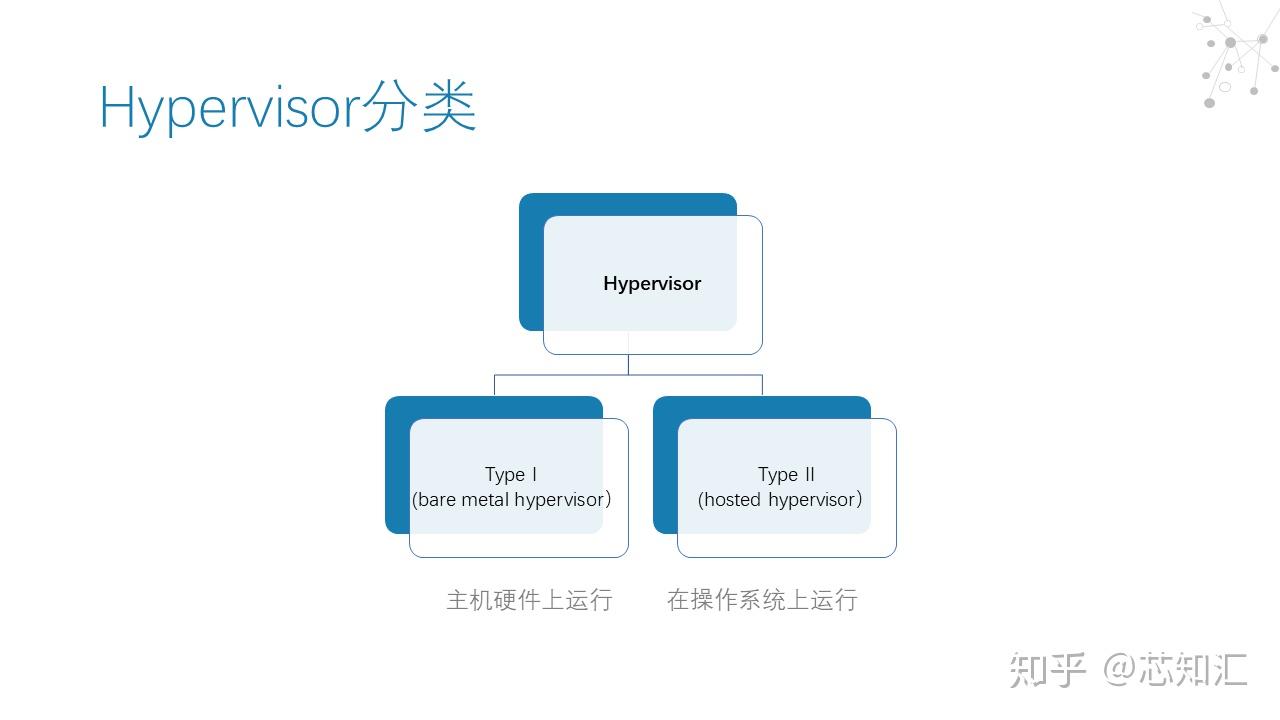 Hypervisor分类

Hypervisor

Type I
(bare metal hypervisor)

Type II
(hosted hypervisor)

主机硬件上运行

在操作系统上运行

知乎 @芯知汇